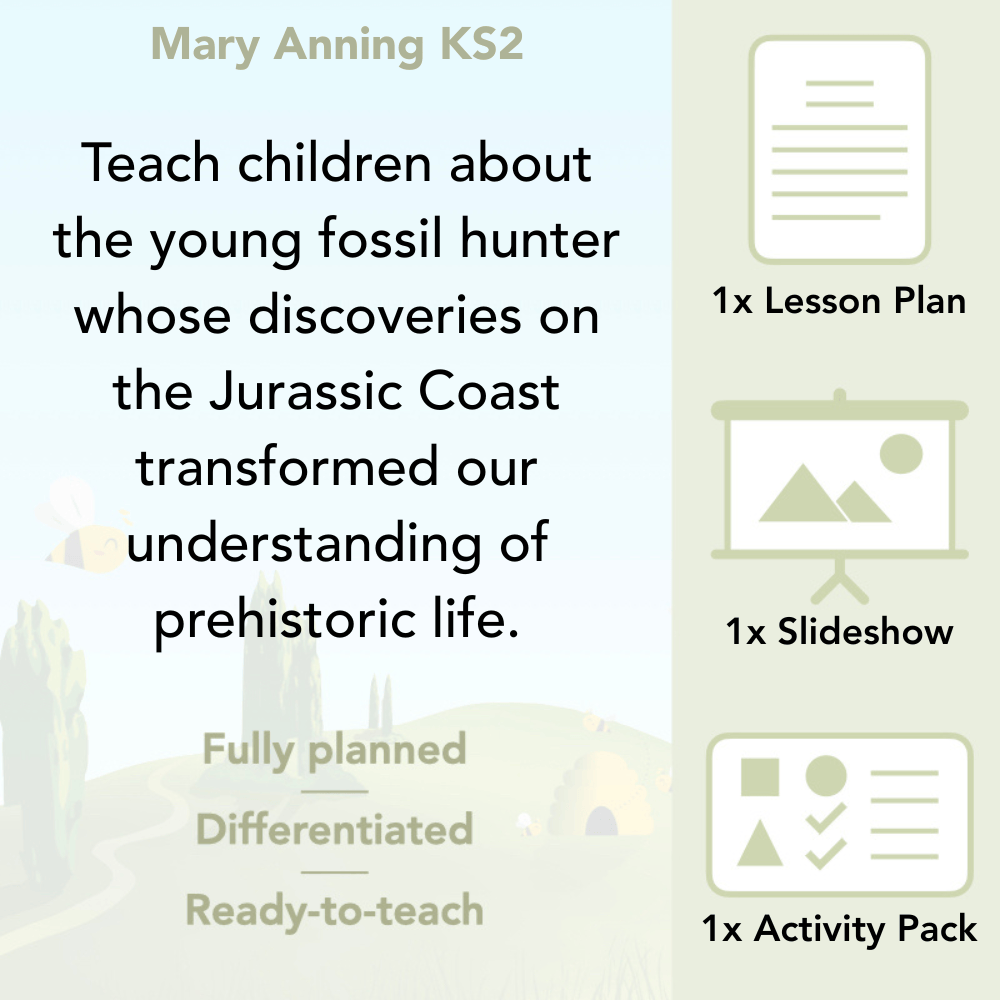 Mary Anning KS2

Teach children about the young fossil hunter whose discoveries on the Jurassic Coast transformed our understanding of prehistoric life.

Fully planned

Differentiated

Ready-to-teach

1x Lesson Plan

1x Slideshow

1x Activity Pack